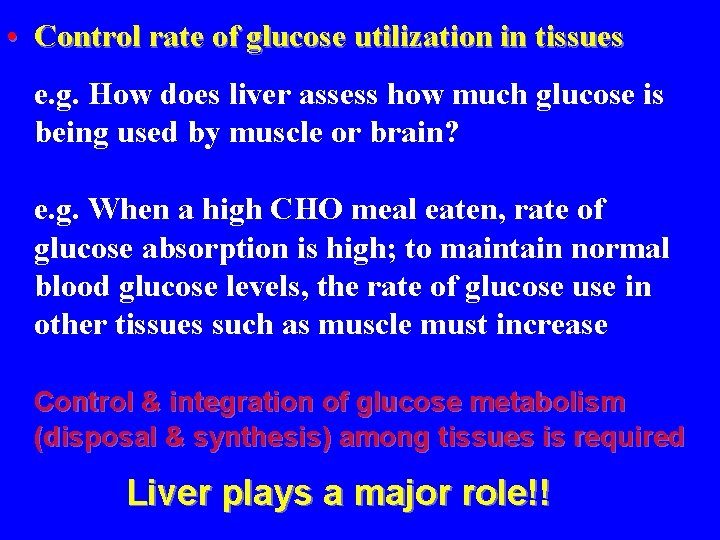 • Control rate of glucose utilization in tissues

e.g. How does liver assess how much glucose is being used by muscle or brain?

e.g. When a high CHO meal eaten, rate of glucose absorption is high; to maintain normal blood glucose levels, the rate of glucose use in other tissues such as muscle must increase

Control & integration of glucose metabolism (disposal & synthesis) among tissues is required

Liver plays a major role!!